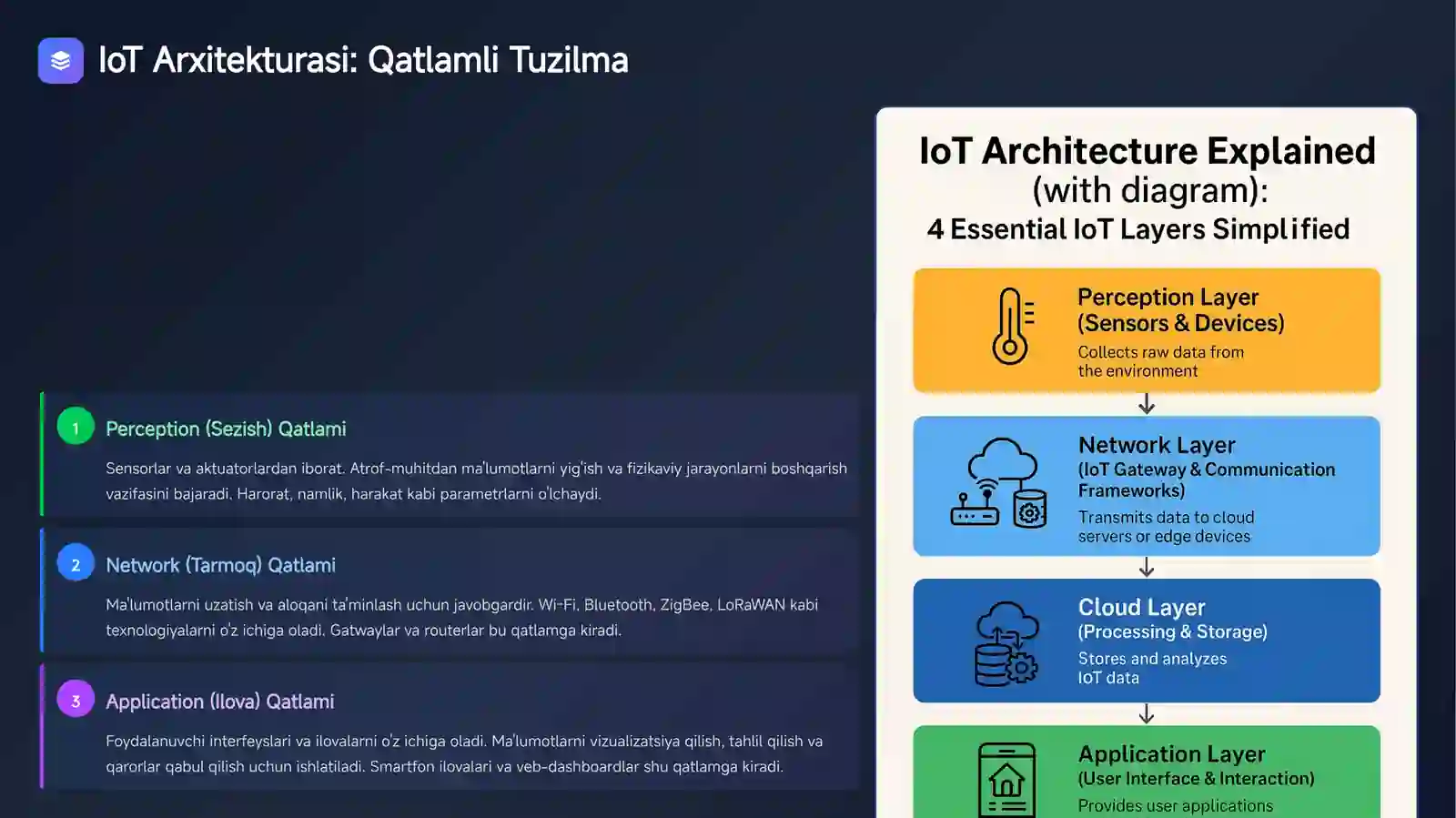 IoT Arxitekturasi: Qatlamli Tuzilma

1 Perception (Sezish) Qatlami

Sensorlar va aktuatorlardan iborat. Atrof-muhitdan ma'lumotlarni yig'ish va fizikaviy jarayonlarni boshqarish vazifasini bajaradi. Harorat, namlik, harakat kabi parametrlarni o'lchaydi.

2 Network (Tarmoq) Qatlami

Ma'lumotlarni uzatish va aloqani ta'minlash uchun javobgardir. Wi-Fi, Bluetooth, ZigBee, LoRaWAN kabi texnologiyalarni o'z ichiga oladi. Gatwaylar va routerlar bu qatlamga kiradi.

3 Application (Ilova) Qatlami

Foydalanuvchi interfeyslari va ilovalarni o'z ichiga oladi. Ma'lumotlarni vizualizatsiya qilish, tahlil qilish va qarorlar qabul qilish uchun ishlatiladi. Smartfon ilovalari va veb-dashboardlar shu qatlamga kiradi.

IoT Architecture Explained (with diagram): 4 Essential IoT Layers Simplified

Perception Layer (Sensors & Devices)
Collects raw data from the environment

Network Layer
(IoT Gateway & Communication Frameworks)
Transmits data to cloud servers or edge devices

Cloud Layer
(Processing & Storage)
Stores and analyzes IoT data

Application Layer
(User Interface & Interaction)
Provides user applications